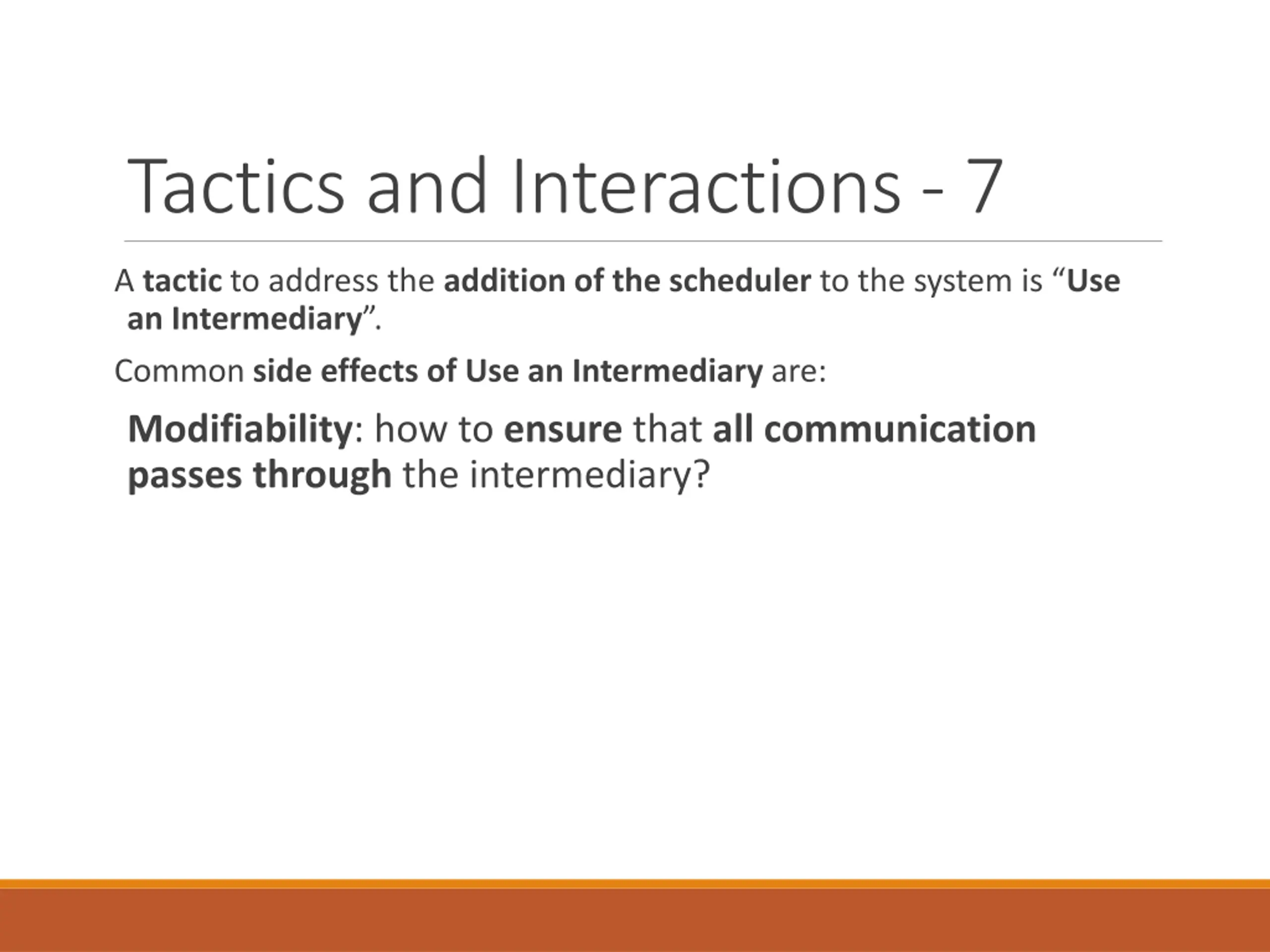 Tactics and Interactions - 7

A tactic to address the addition of the scheduler to the system is “Use an Intermediary”.

Common side effects of Use an Intermediary are:

Modifiability: how to ensure that all communication passes through the intermediary?